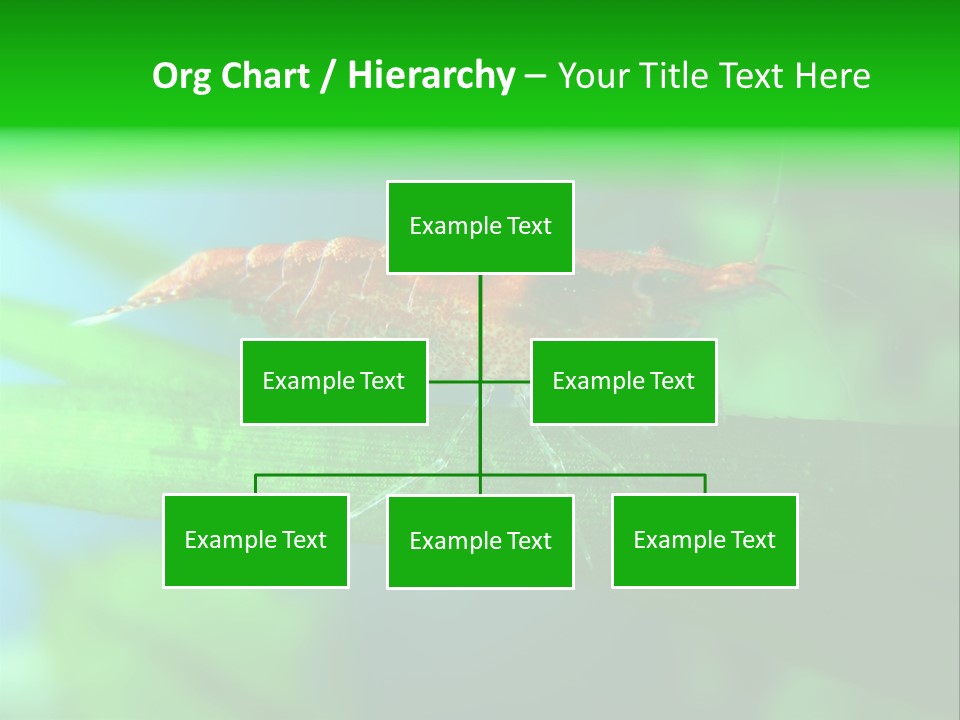 Org Chart / Hierarchy – Your Title Text Here

Example Text

Example Text

Example Text

Example Text

Example Text

Example Text